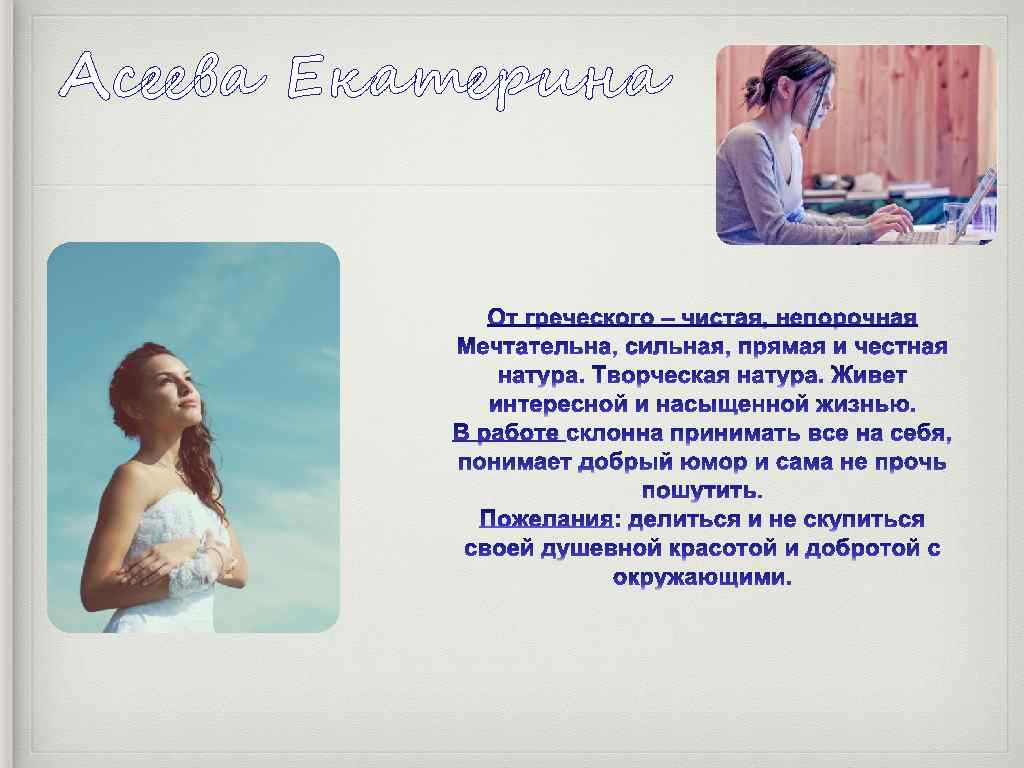 Асеева Екатерина

От греческого – чистая, непорочная
Мечтательна, сильная, прямая и честная натура. Творческая натура. Живет интересной и насыщенной жизнью.
В работе склонна принимать все на себя, понимает добрый юмор и сама не прочь пошутить.
Пожелания: делиться и не скупиться своей душевной красотой и добротой с окружающими.